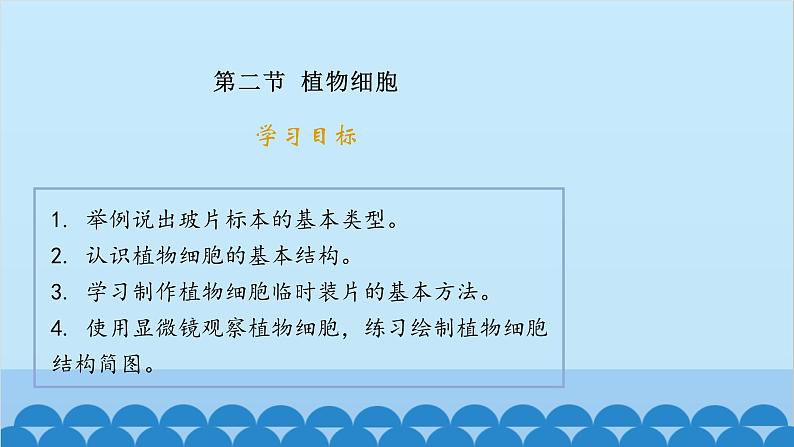 第二节 植物细胞

学习目标

1. 举例说出玻片标本的基本类型。
2. 认识植物细胞的基本结构。
3. 学习制作植物细胞临时装片的基本方法。
4. 使用显微镜观察植物细胞，练习绘制植物细胞结构简图。